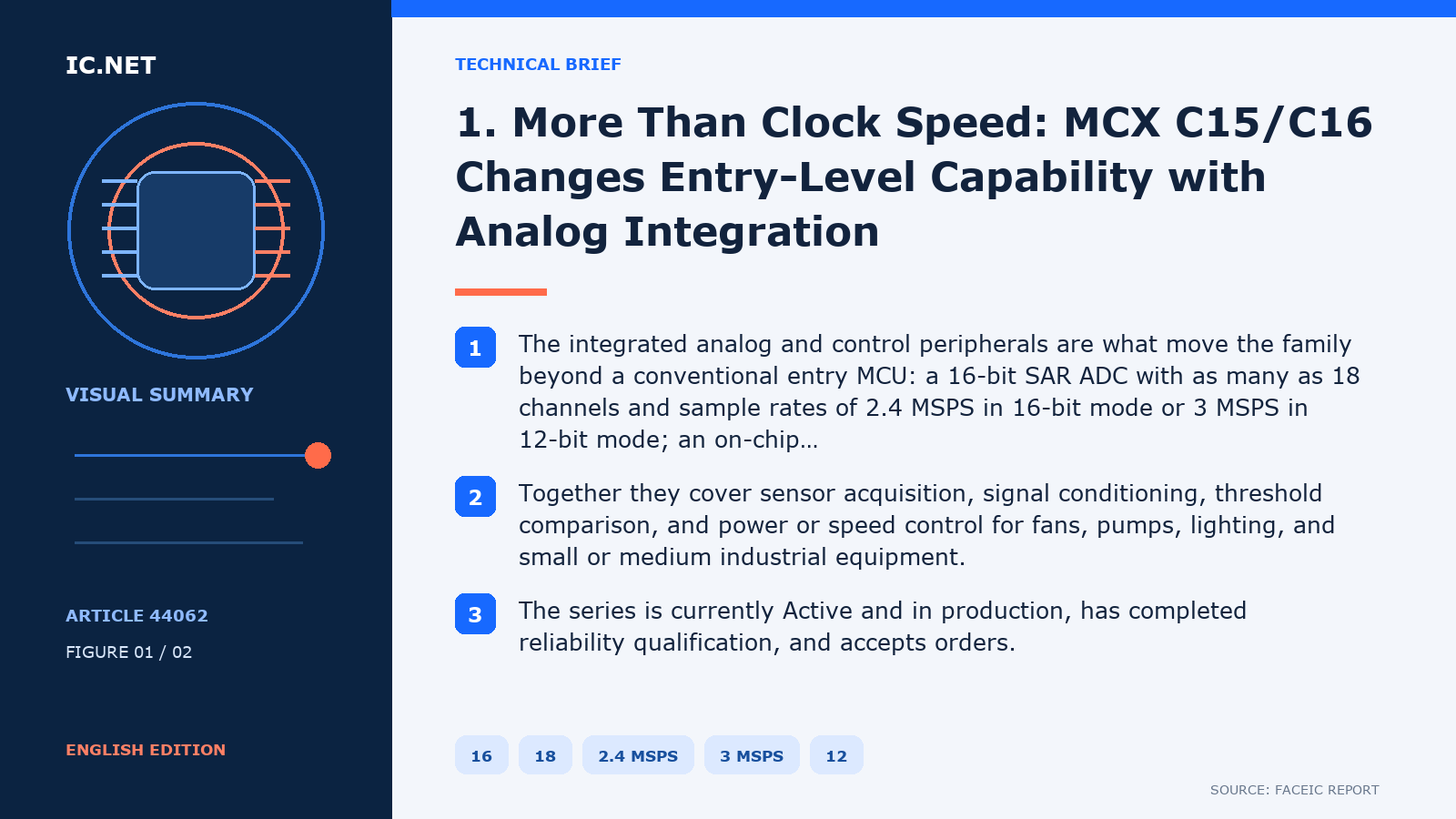 IC.NET

VISUAL SUMMARY

ARTICLE 44062

FIGURE 01 / 02

ENGLISH EDITION

TECHNICAL BRIEF

1. More Than Clock Speed: MCX C15/C16 Changes Entry-Level Capability with Analog Integration

1 The integrated analog and control peripherals are what move the family beyond a conventional entry MCU: a 16-bit SAR ADC with as many as 18 channels and sample rates of 2.4 MSPS in 16-bit mode or 3 MSPS in 12-bit mode; an on-chip…

2 Together they cover sensor acquisition, signal conditioning, threshold comparison, and power or speed control for fans, pumps, lighting, and small or medium industrial equipment.

3 The series is currently Active and in production, has completed reliability qualification, and accepts orders.

16 18 2.4 MSPS 3 MSPS 12

SOURCE: FACEIC REPORT